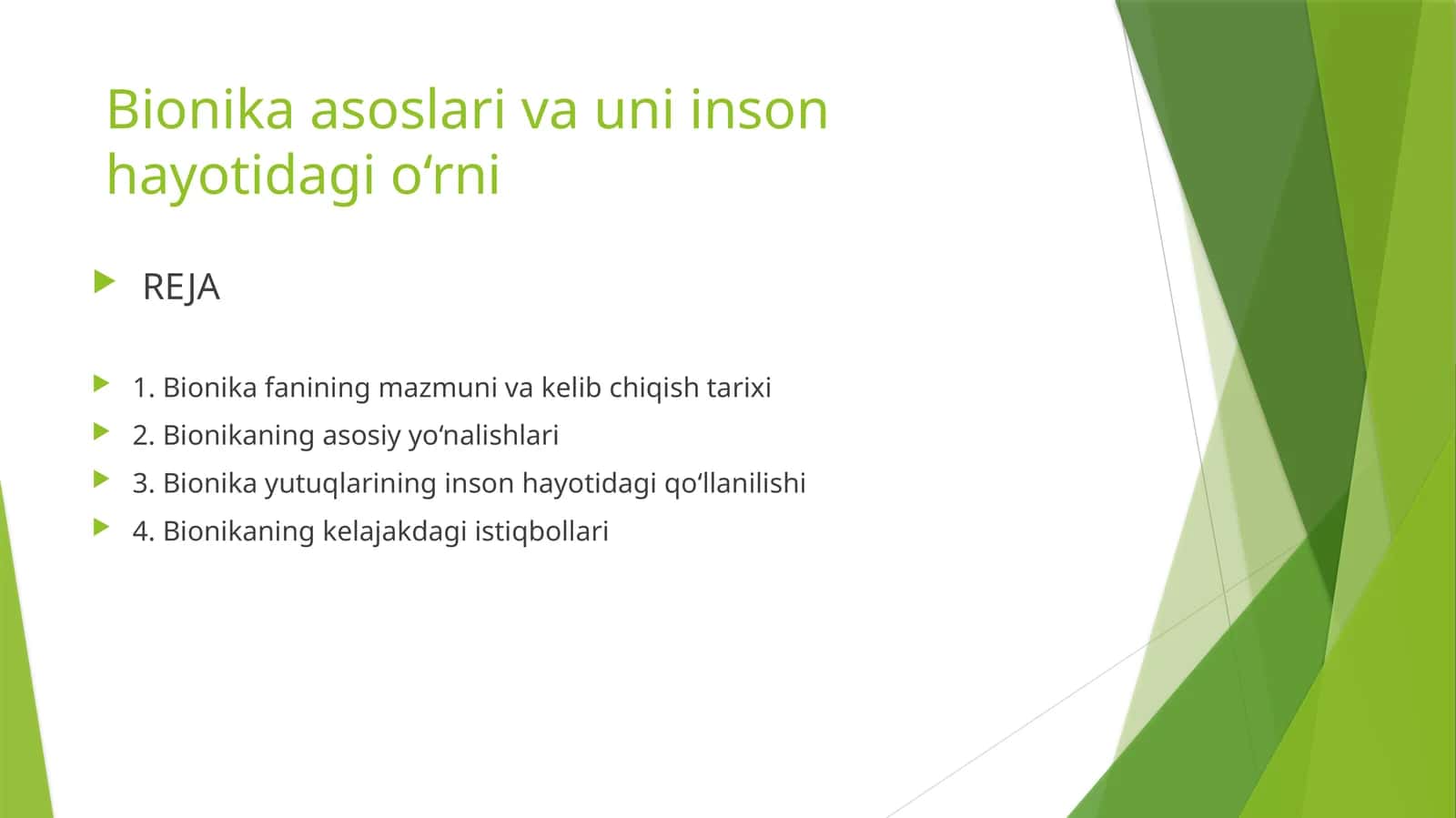 Bionika asoslari va uni inson hayotidagi o‘rni

REJA

1. Bionika fanining mazmuni va kelib chiqish tarixi

2. Bionikaning asosiy yo‘nalishlari

3. Bionika yutuqlarining inson hayotidagi qo‘llanilishi

4. Bionikaning kelajakdagi istiqbollari